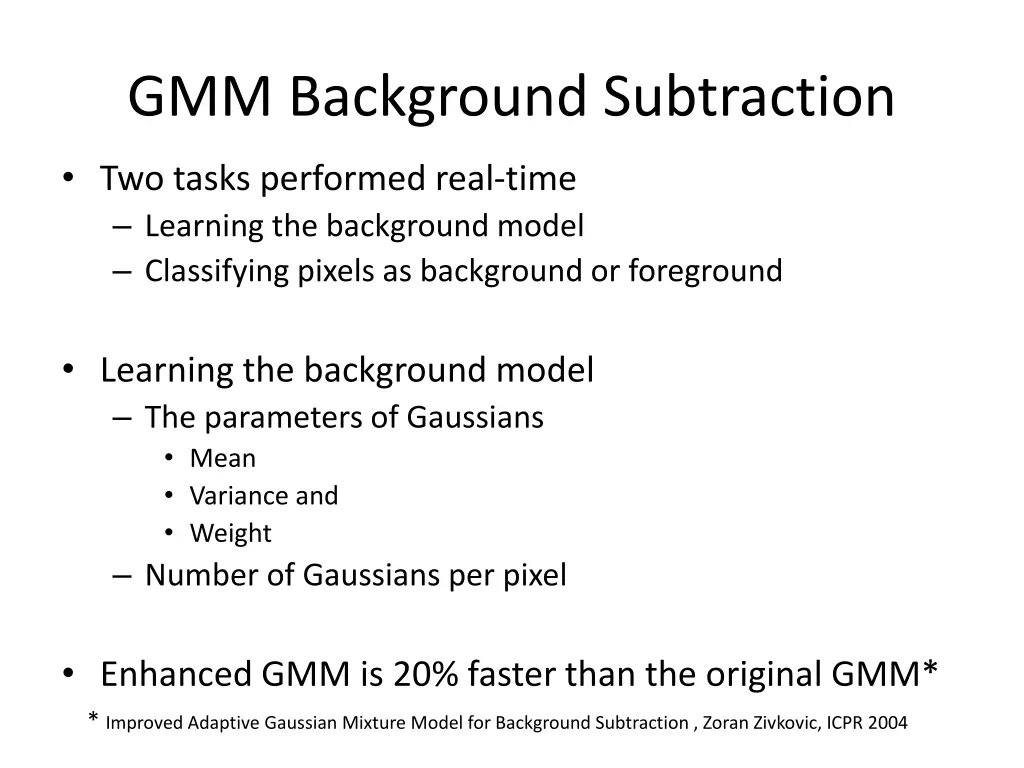 GMM Background Subtraction

• Two tasks performed real-time
– Learning the background model
– Classifying pixels as background or foreground

• Learning the background model
– The parameters of Gaussians
• Mean
• Variance and
• Weight
– Number of Gaussians per pixel

• Enhanced GMM is 20% faster than the original GMM*

* Improved Adaptive Gaussian Mixture Model for Background Subtraction , Zoran Zivkovic, ICPR 2004